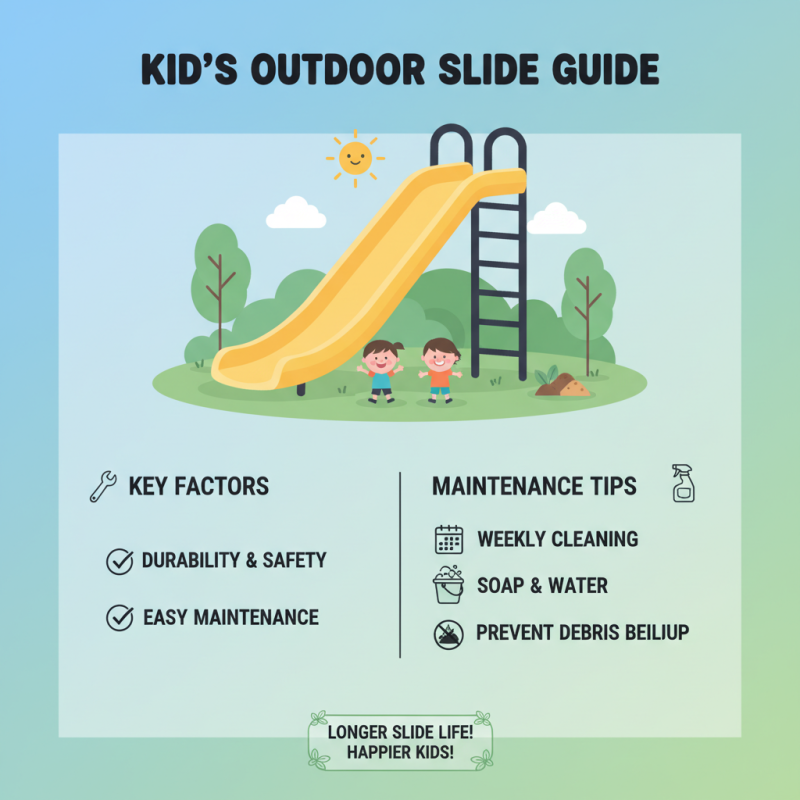 KID'S OUTDOOR SLIDE GUIDE

KEY FACTORS

DURABILITY & SAFETY

EASY MAINTENANCE

MAINTENANCE TIPS

WEEKLY CLEANING

SOAP & WATER

PREVENT DEBRIS BEILIUP

LONGER SLIDE LIFE!
HAPPIER KIDS!